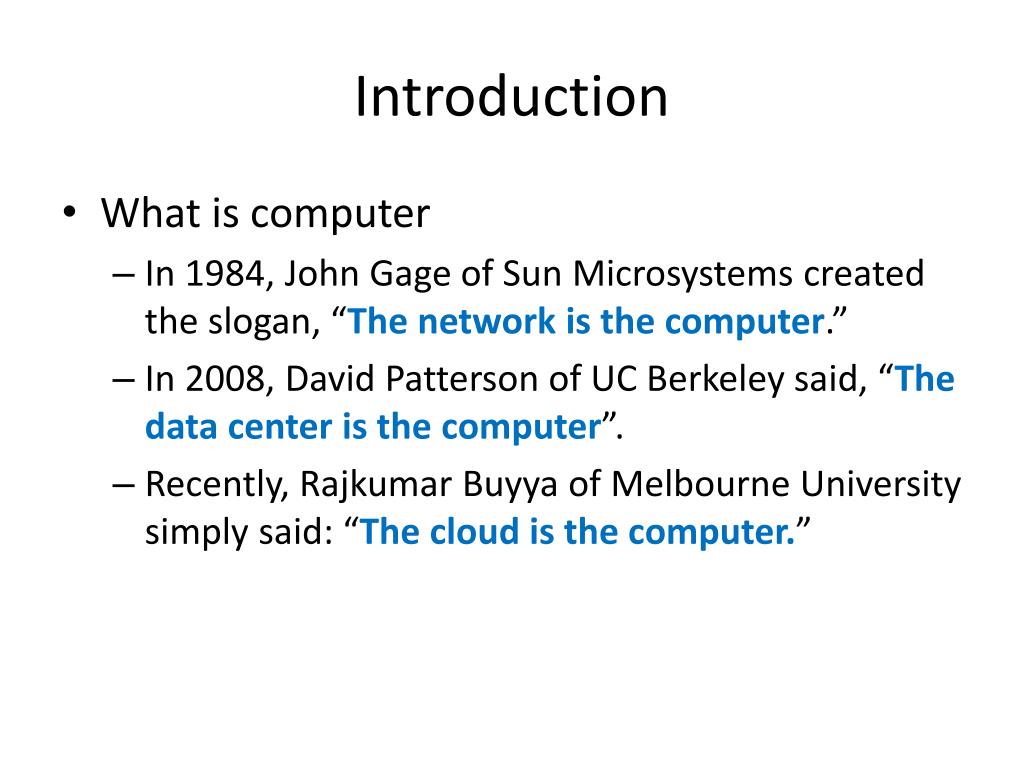 Introduction

• What is computer

– In 1984, John Gage of Sun Microsystems created the slogan, “The network is the computer.”

– In 2008, David Patterson of UC Berkeley said, “The data center is the computer”.

– Recently, Rajkumar Buyya of Melbourne University simply said: “The cloud is the computer.”